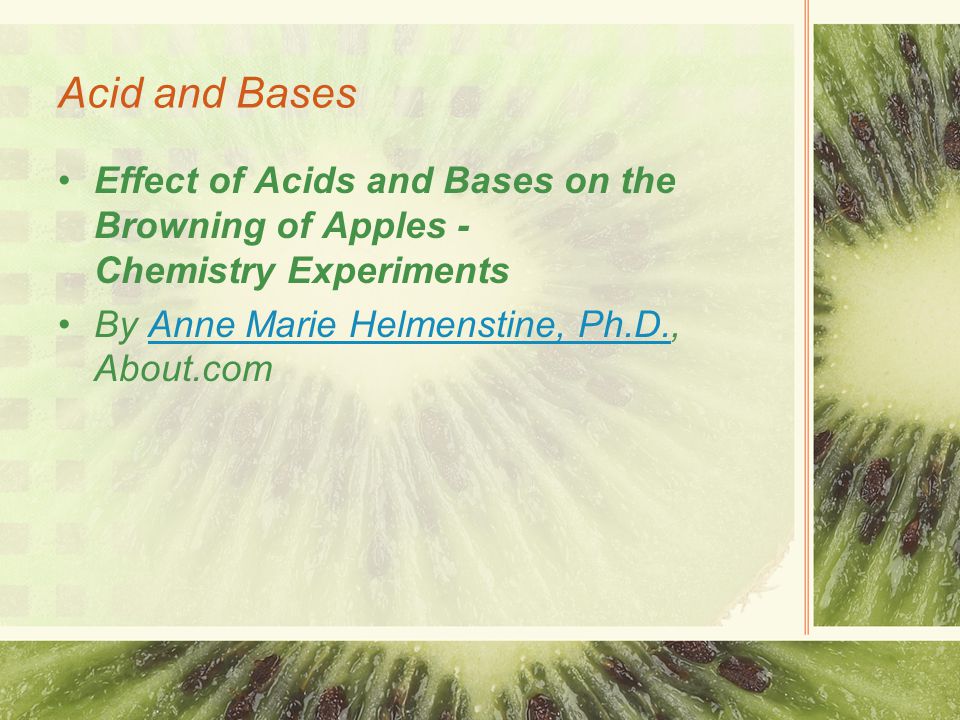 Acid and Bases

• Effect of Acids and Bases on the Browning of Apples - Chemistry Experiments
• By Anne Marie Helmenstine, Ph.D., About.com